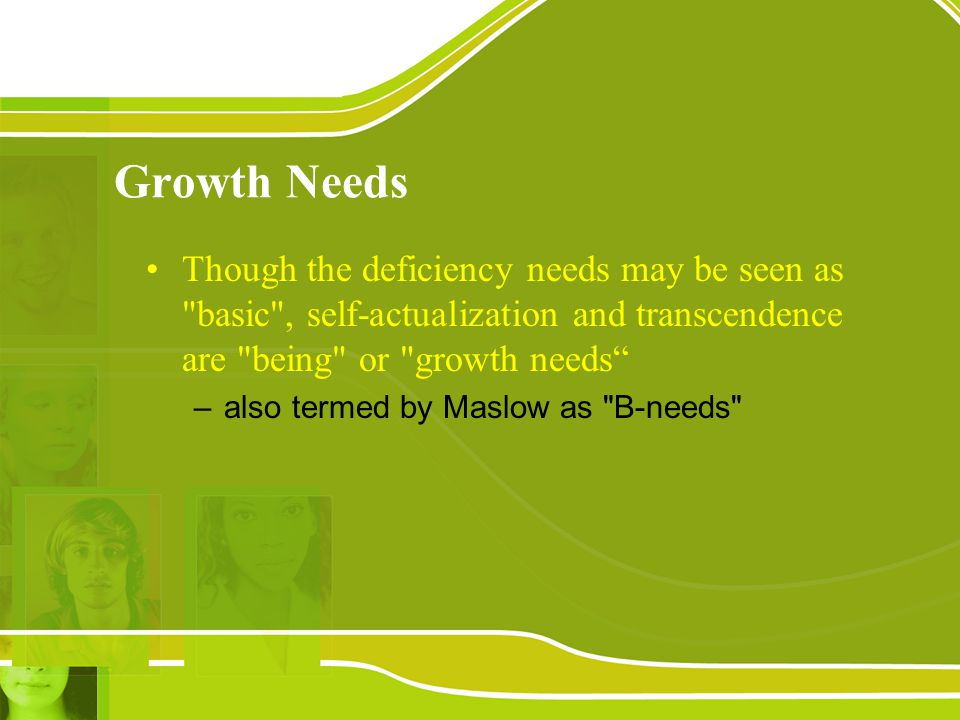 Growth Needs

• Though the deficiency needs may be seen as "basic", self-actualization and transcendence are "being" or "growth needs“

– also termed by Maslow as "B-needs"